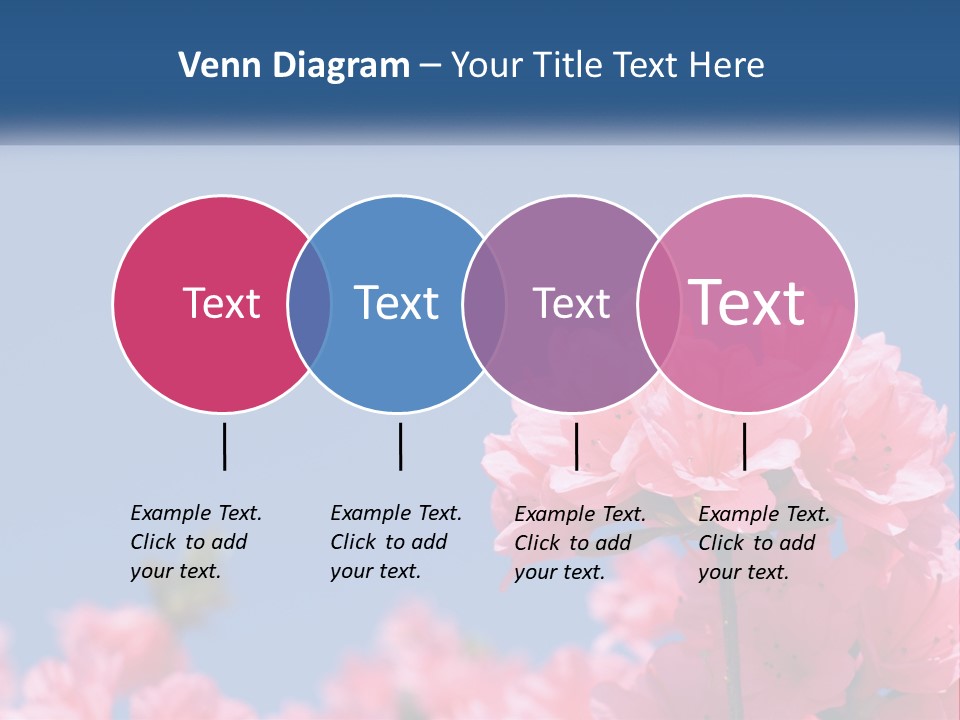 Venn Diagram – Your Title Text Here

Text

Text

Text

Text

Example Text. Click to add your text.

Example Text. Click to add your text.

Example Text. Click to add your text.

Example Text. Click to add your text.